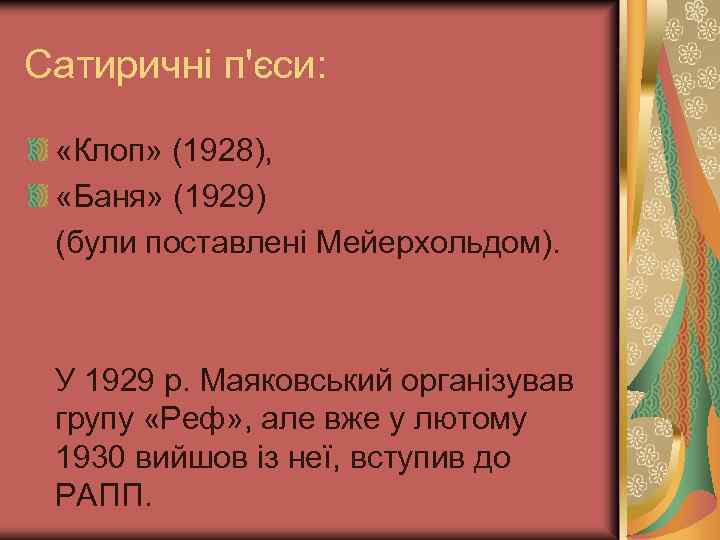 Сатиричні п'єси:

«Клоп» (1928),

«Баня» (1929)

(були поставлені Мейерхольдом).

У 1929 р. Маяковський організував групу «Реф», але вже у лютому 1930 вийшов із неї, вступив до РАПП.